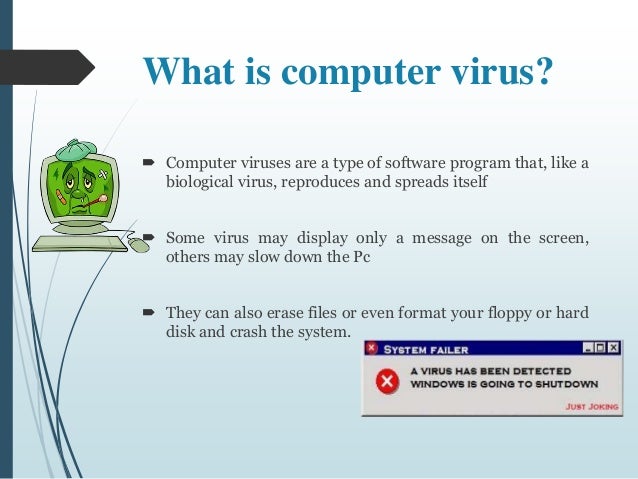 What is computer virus?

Computer viruses are a type of software program that, like a biological virus, reproduces and spreads itself

Some virus may display only a message on the screen, others may slow down the Pc

They can also erase files or even format your floppy or hard disk and crash the system.

SYSTEM FAILER

A VIRUS HAS BEEN DETECTED
WINDOWS IS GOING TO SHUTDOWN

JUST JOKING